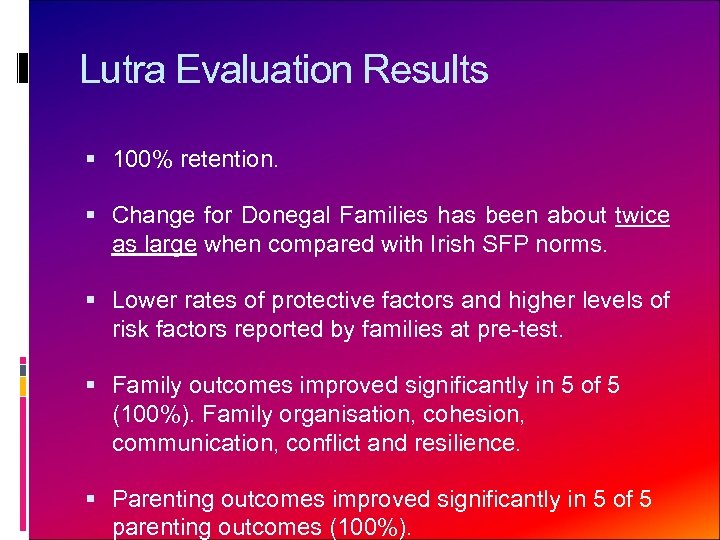 Lutra Evaluation Results

▪ 100% retention.

▪ Change for Donegal Families has been about twice as large when compared with Irish SFP norms.

▪ Lower rates of protective factors and higher levels of risk factors reported by families at pre-test.

▪ Family outcomes improved significantly in 5 of 5 (100%). Family organisation, cohesion, communication, conflict and resilience.

▪ Parenting outcomes improved significantly in 5 of 5 parenting outcomes (100%).